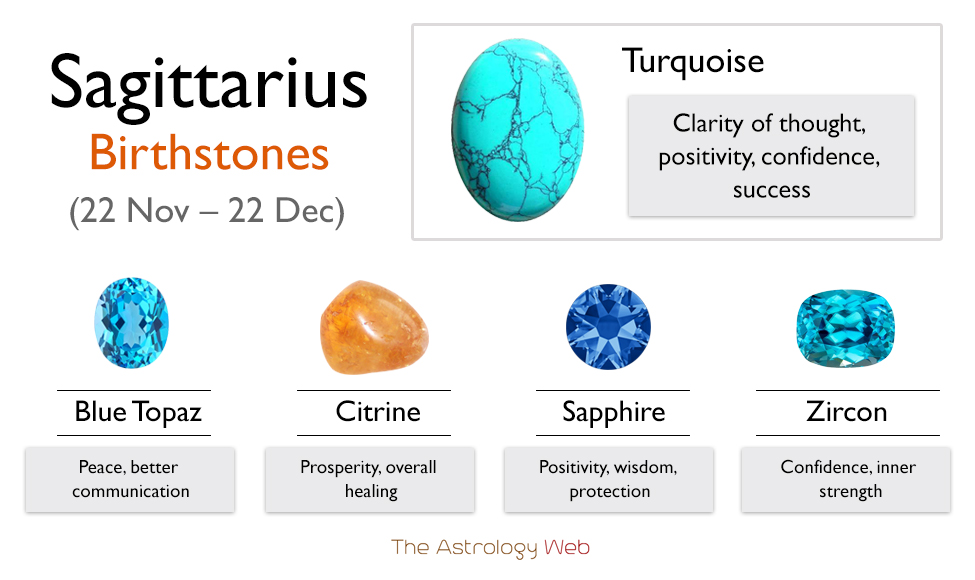 Sagittarius
Birthstones
(22 Nov – 22 Dec)

Turquoise

Clarity of thought, positivity, confidence, success

Blue Topaz

Peace, better communication

Citrine

Prosperity, overall healing

Sapphire

Positivity, wisdom, protection

Zircon

Confidence, inner strength

The Astrology Web